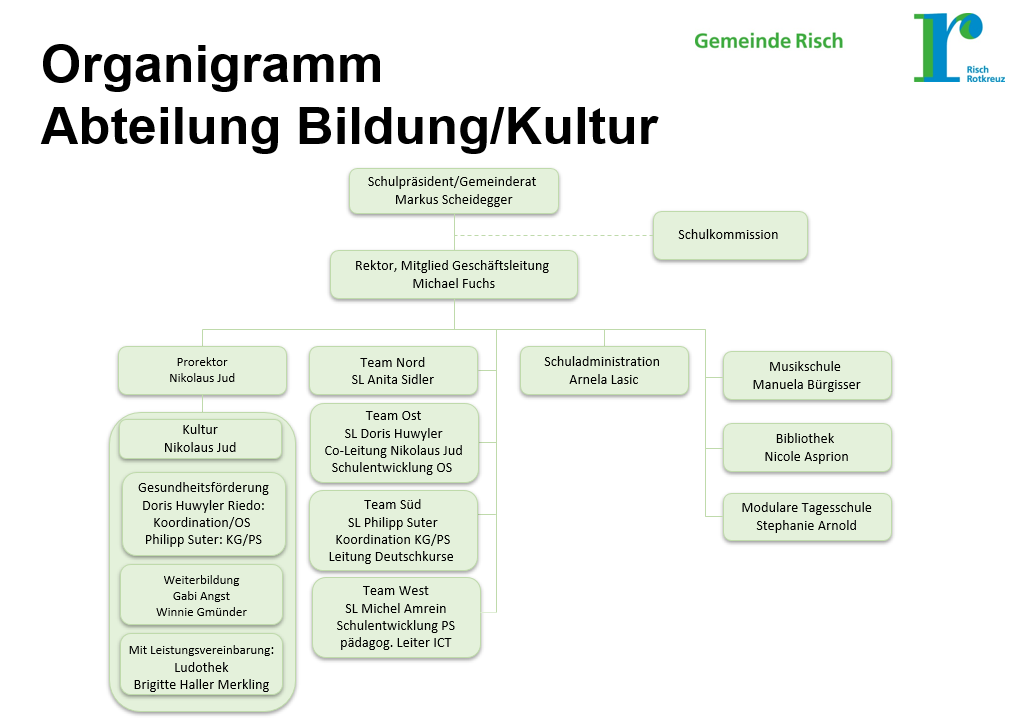 Organigramm
Abteilung Bildung/Kultur

Gemeinde Risch

Risch Rotkreuz

Schulpräsident/Gemeinderat
Markus Scheidegger

Schulkommission

Rektor, Mitglied Geschäftsleitung
Michael Fuchs

Prorektor
Nikolaus Jud

Kultur
Nikolaus Jud

Gesundheitsförderung
Doris Huwyler Riedo: Koordination/OS
Philipp Suter: KG/PS

Weiterbildung
Gabi Angst
Winnie Gmünder

Mit Leistungsvereinbarung:
Ludothek
Brigitte Haller Merkling

Team Nord
SL Anita Sidler

Team Ost
SL Doris Huwyler
Co-Leitung Nikolaus Jud
Schulentwicklung OS

Team Süd
SL Philipp Suter
Koordination KG/PS
Leitung Deutschkurse

Team West
SL Michel Amrein
Schulentwicklung PS
pädagog. Leiter ICT

Schuladministration
Arnela Lasic

Musikschule
Manuela Bürgisser

Bibliothek
Nicole Asprion

Modulare Tagesschule
Stephanie Arnold